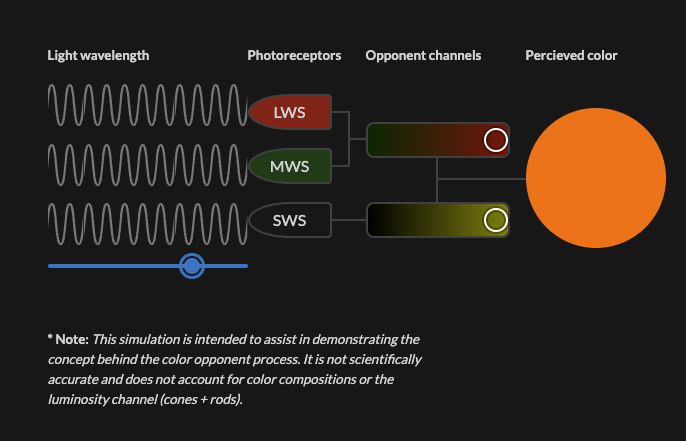 Light wavelength

Photoreceptors

Opponent channels

Percieved color

LWS

MWS

SWS

* Note: This simulation is intended to assist in demonstrating the concept behind the color opponent process. It is not scientifically accurate and does not account for color compositions or the luminosity channel (cones + rods).